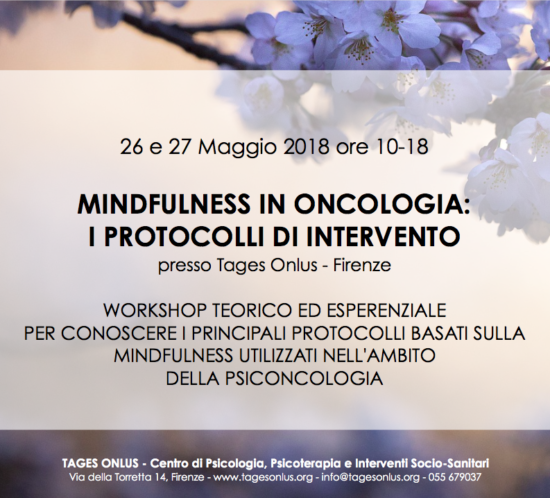 26 e 27 Maggio 2018 ore 10-18

MINDFULNESS IN ONCOLOGIA:
I PROTOCOLLI DI INTERVENTO
presso Tages Onlus - Firenze

WORKSHOP TEORICO ED ESPERENZIALE
PER CONOSCERE I PRINCIPALI PROTOCOLLI BASATI SULLA
MINDFULNESS UTILIZZATI NELL'AMBITO
DELLA PSICONCOLOGIA

TAGES ONLUS - Centro di Psicologia, Psicoterapia e Interventi Socio-Sanitari
Via della Torretta 14, Firenze - www.tagesonlus.org - info@tagesonlus.org - 055 679037